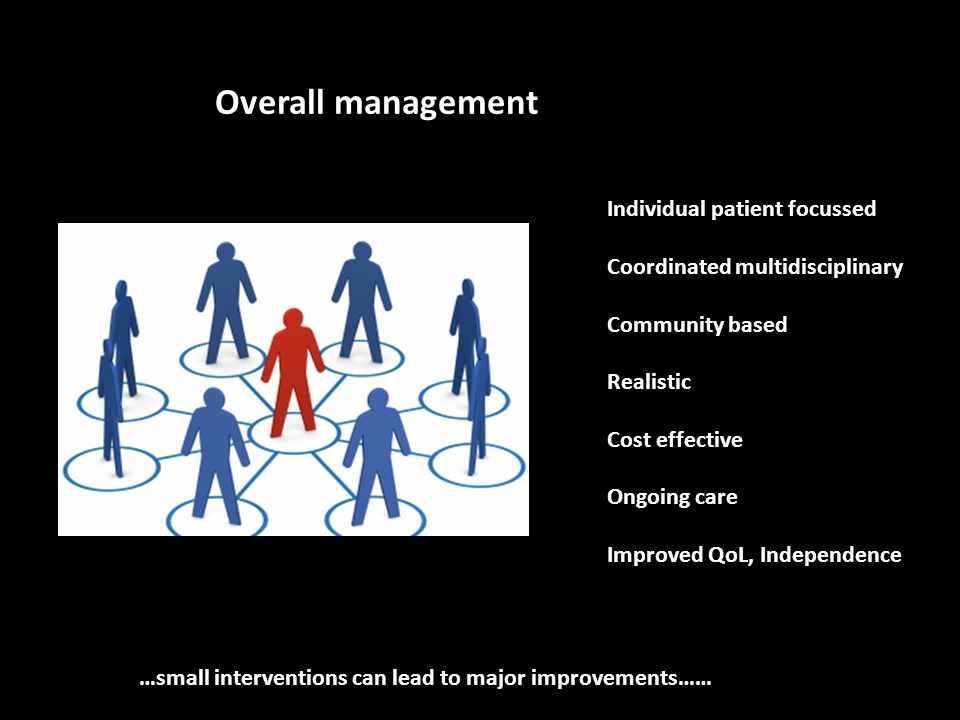 Overall management

Individual patient focussed

Coordinated multidisciplinary

Community based

Realistic

Cost effective

Ongoing care

Improved QoL, Independence

…small interventions can lead to major improvements……